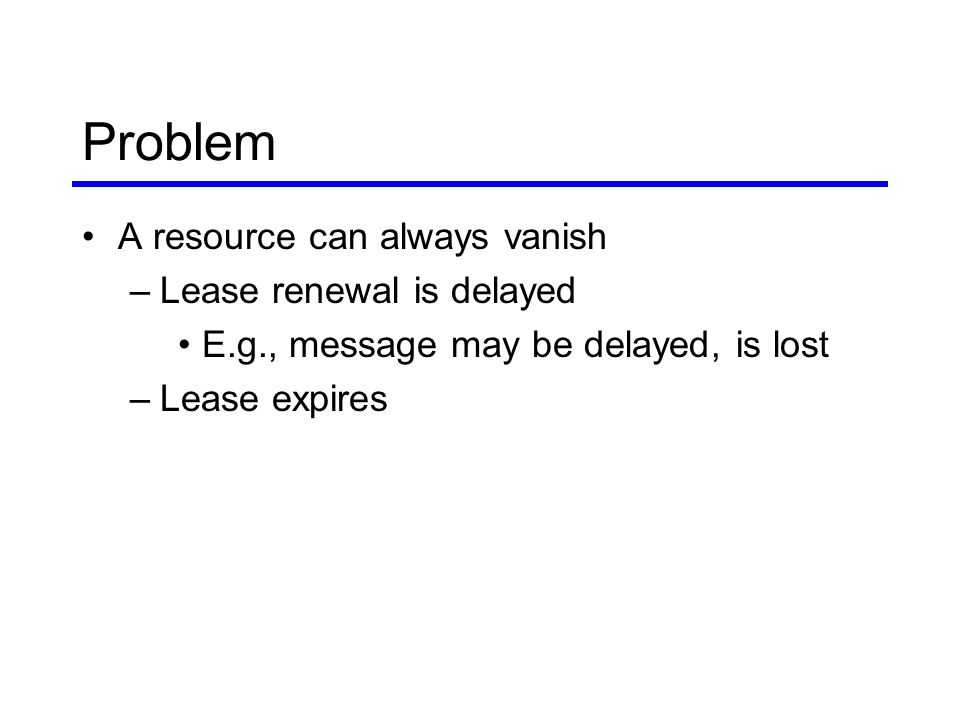 Problem

• A resource can always vanish
– Lease renewal is delayed
• E.g., message may be delayed, is lost
– Lease expires